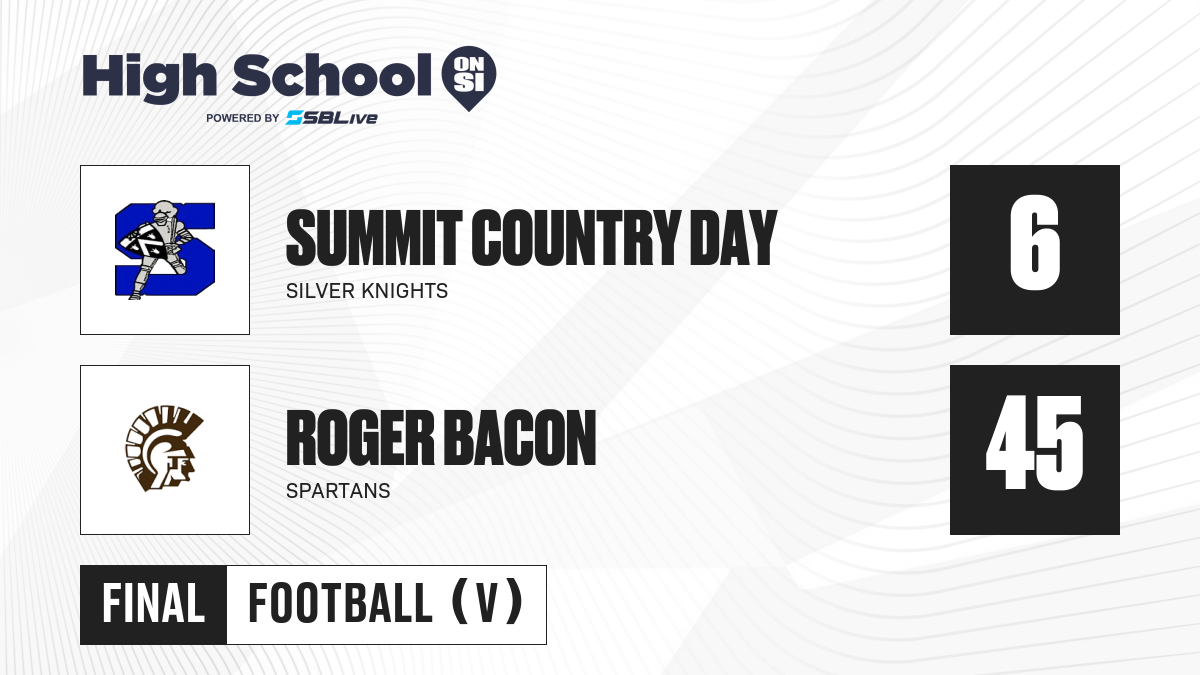 High School ON SI
POWERED BY SBLive

SUMMIT COUNTRY DAY
SILVER KNIGHTS
6

ROGER BACON
SPARTANS
45

FINAL FOOTBALL (V)